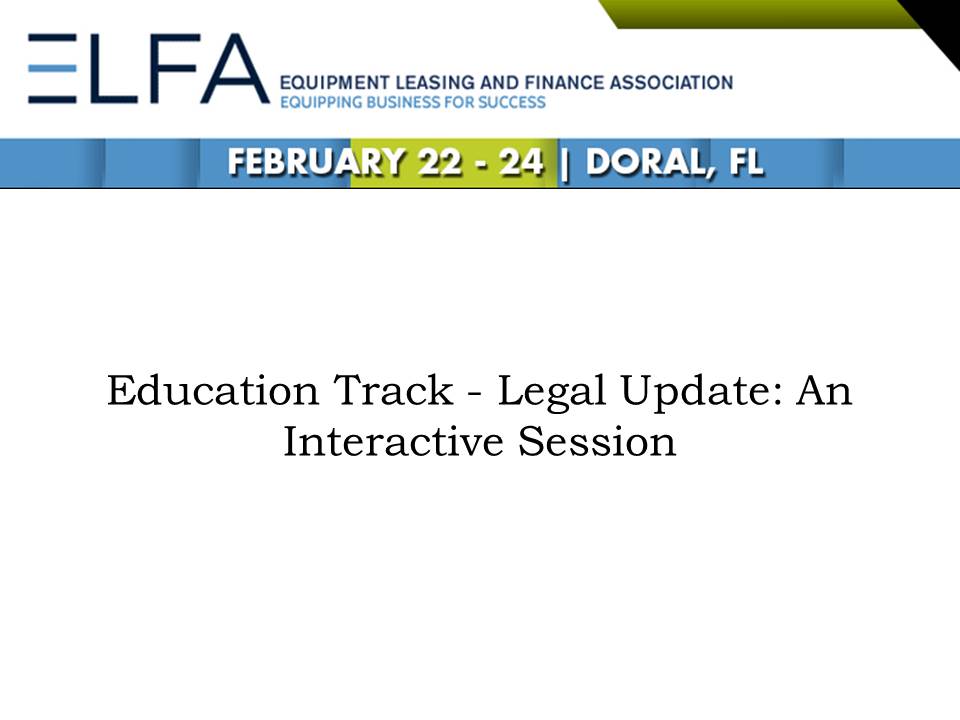 ELFA EQUIPMENT LEASING AND FINANCE ASSOCIATION
EQUIPPING BUSINESS FOR SUCCESS

FEBRUARY 22 - 24 | DORAL, FL

Education Track - Legal Update: An Interactive Session